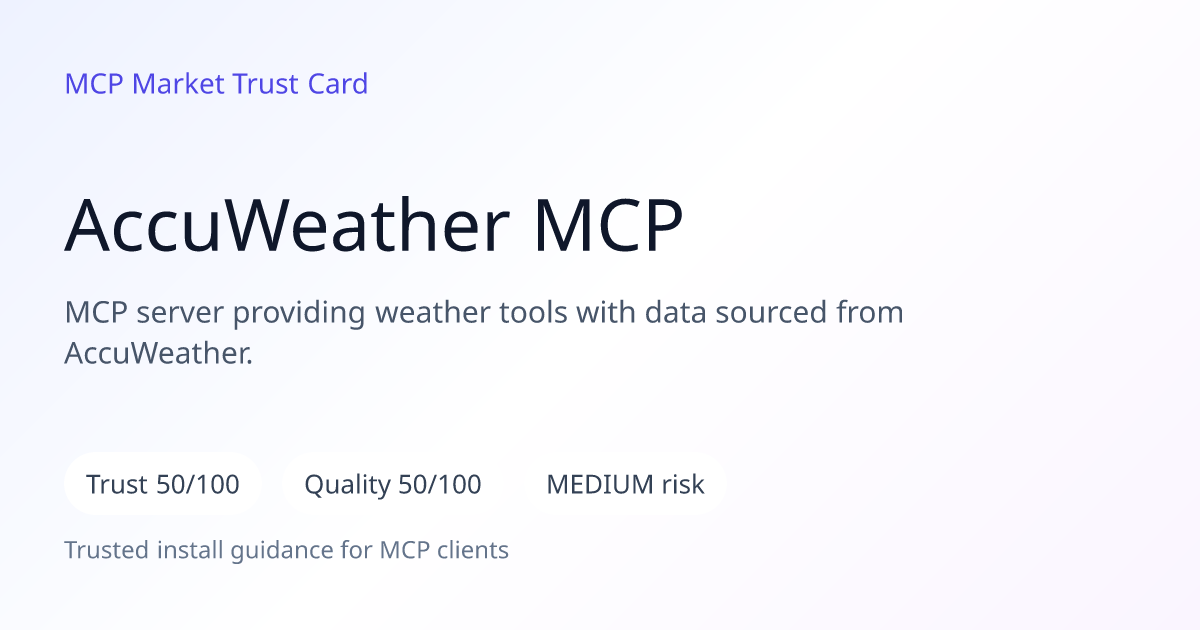 MCP Market Trust Card

AccuWeather MCP

MCP server providing weather tools with data sourced from AccuWeather.

Trust 50/100

Quality 50/100

MEDIUM risk

Trusted install guidance for MCP clients